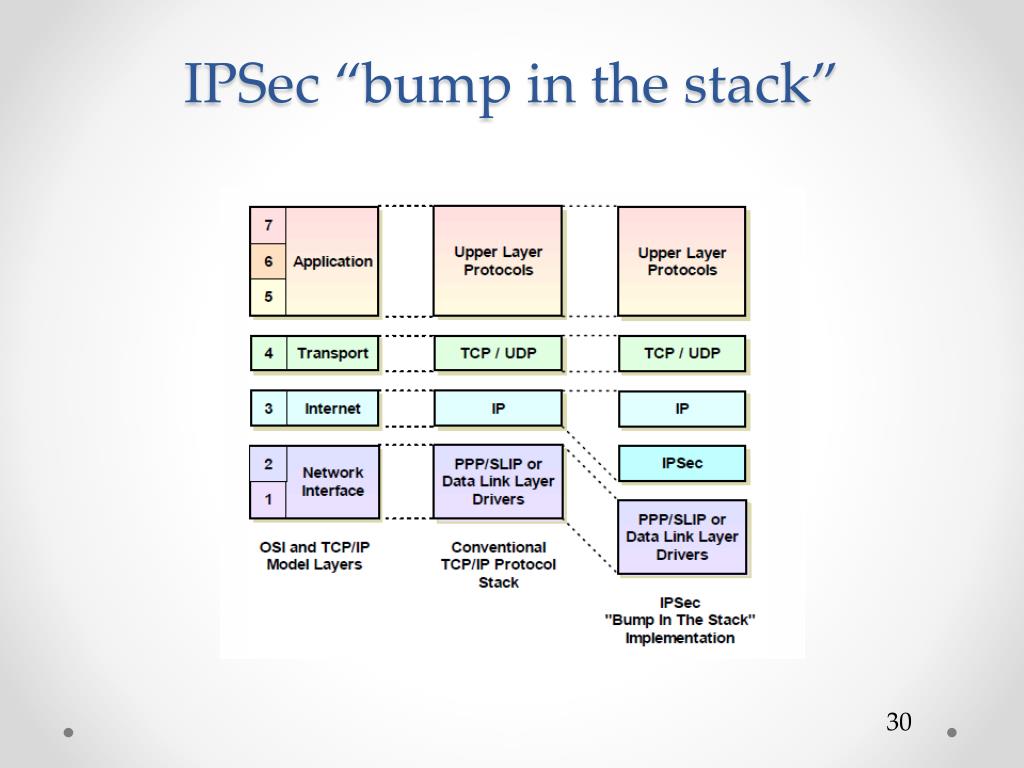 IPSec “bump in the stack”

7
6
5
Application

4
Transport

3
Internet

2
1
Network Interface

OSI and TCP/IP Model Layers

Upper Layer Protocols

TCP / UDP

IP

PPP/SLIP or Data Link Layer Drivers

Conventional TCP/IP Protocol Stack

Upper Layer Protocols

TCP / UDP

IP

IPSec

PPP/SLIP or Data Link Layer Drivers

IPSec "Bump In The Stack" Implementation

30